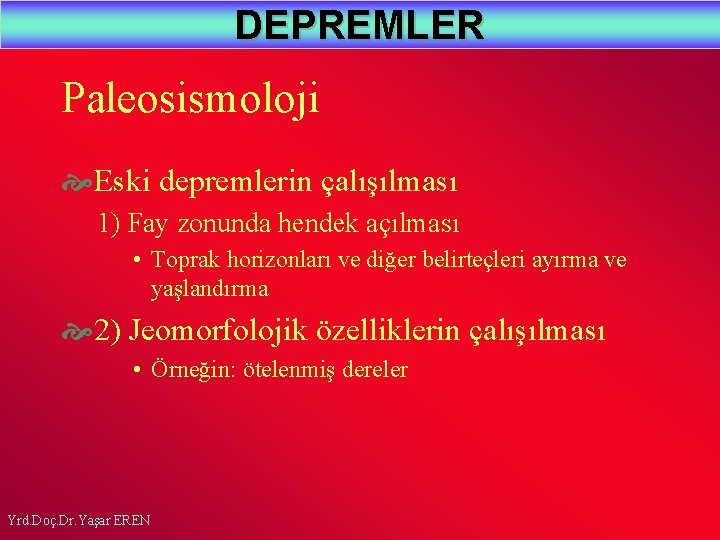 DEPREMLER

Paleosismoloji

Eski depremlerin çalışılması

1) Fay zonunda hendek açılması

• Toprak horizonları ve diğer belirteçleri ayırma ve yaşlandırma

2) Jeomorfolojik özelliklerin çalışılması

• Örneğin: ötelenmiş dereler

Yrd.Doç.Dr. Yaşar EREN